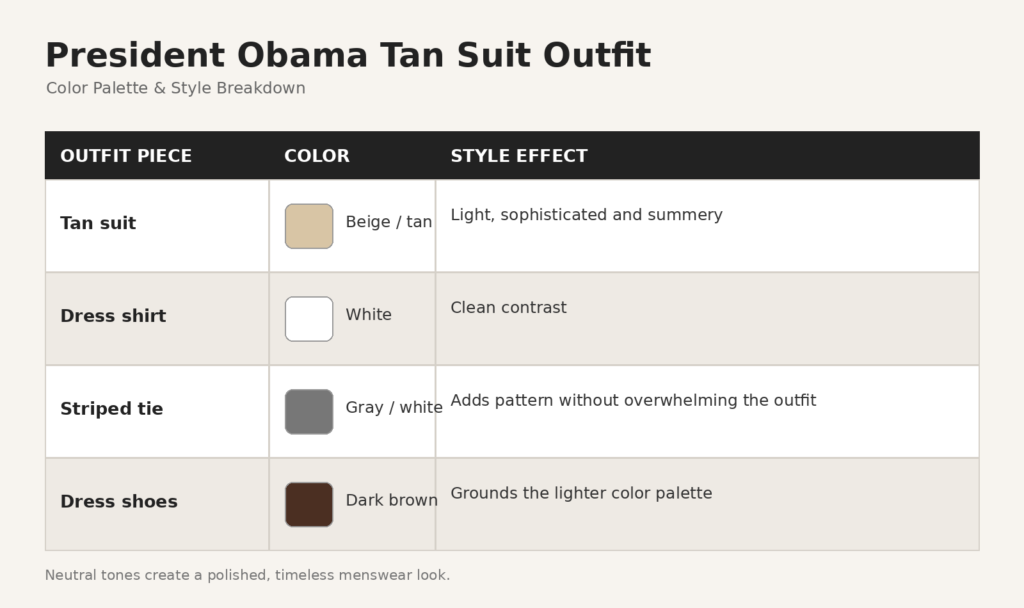 President Obama Tan Suit Outfit
Color Palette & Style Breakdown

| OUTFIT PIECE | COLOR | STYLE EFFECT |
|---|---|---|
| Tan suit | Beige / tan | Light, sophisticated and summery |
| Dress shirt | White | Clean contrast |
| Striped tie | Gray / white | Adds pattern without overwhelming the outfit |
| Dress shoes | Dark brown | Grounds the lighter color palette |

Neutral tones create a polished, timeless menswear look.